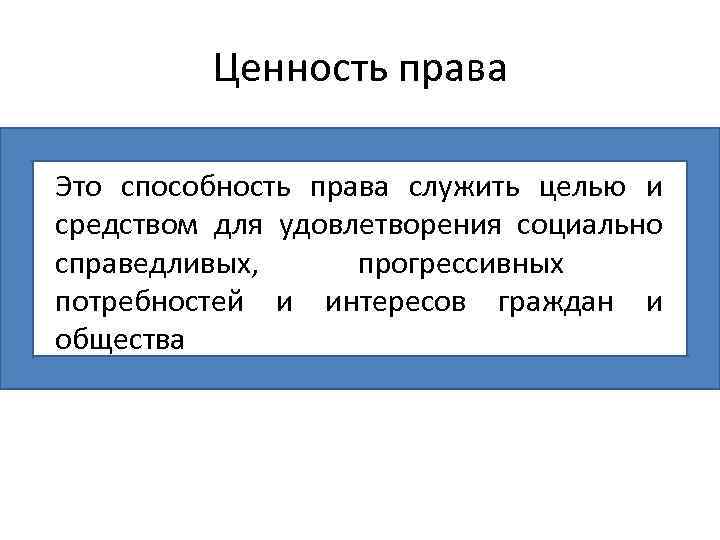 Ценность права

Это способность права служить целью и средством для удовлетворения социально справедливых, прогрессивных потребностей и интересов граждан и общества